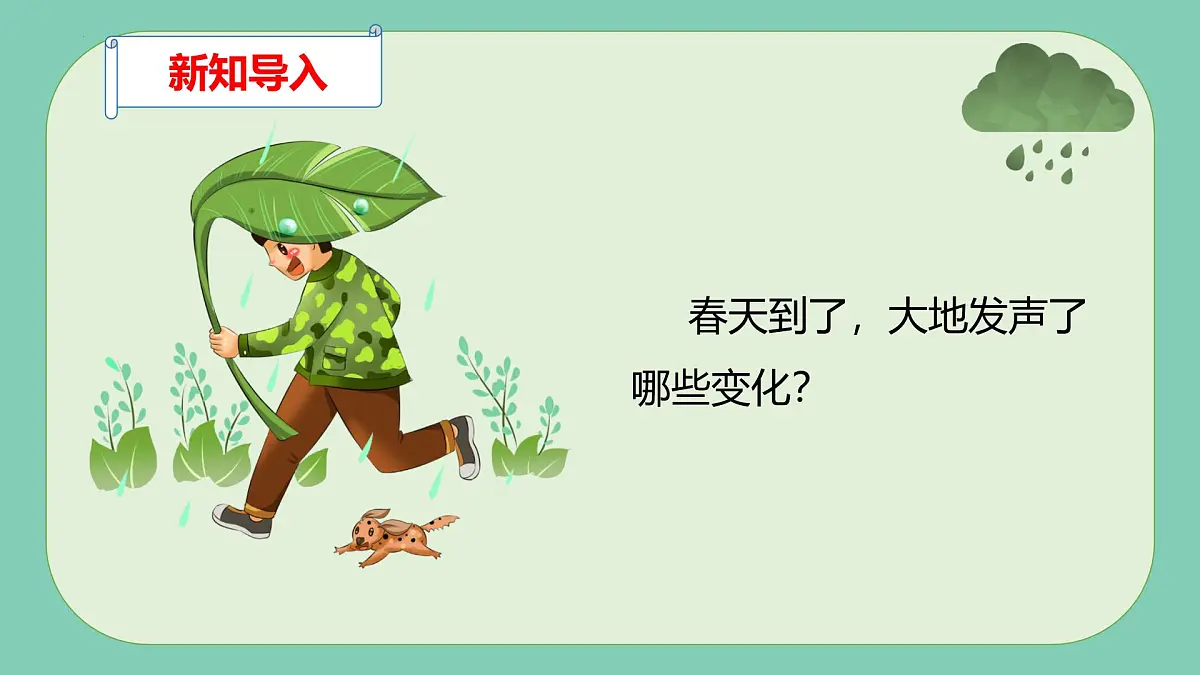 新知导入

春天到了，大地发声了哪些变化?